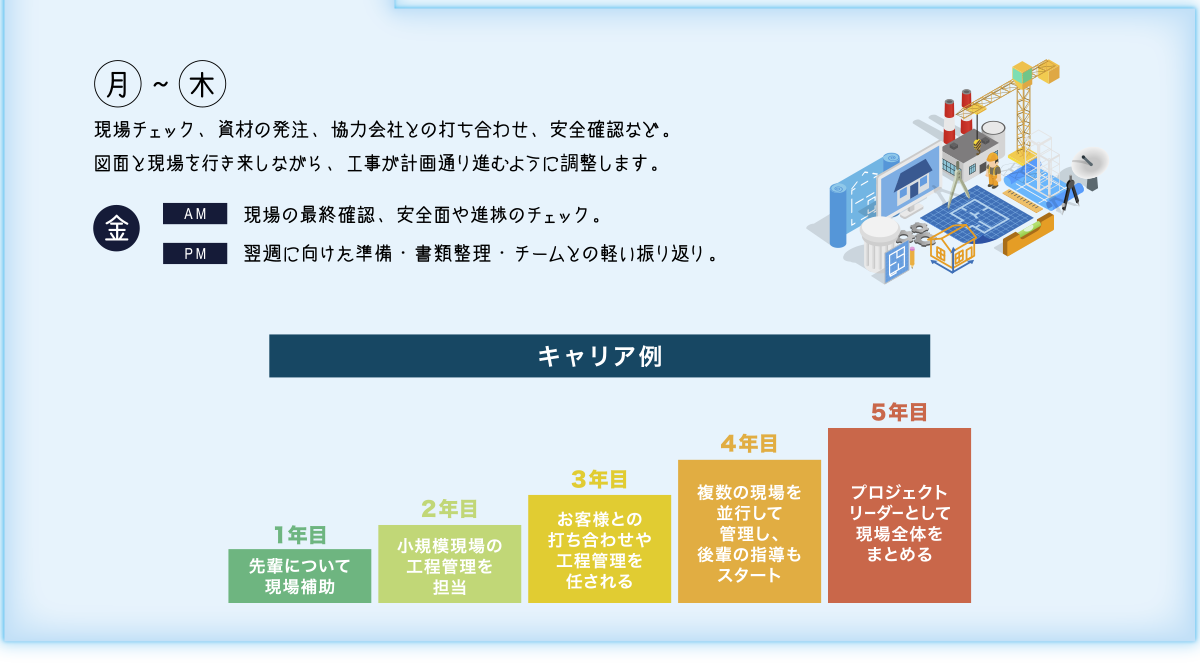 月 ~ 木

現場チェック、資材の発注、協力会社との打ち合わせ、安全確認など。
図面と現場を行き来しながら、工事が計画通り進むように調整します。

金

AM 現場の最終確認、安全面や進捗のチェック。

PM 翌週に向けた準備・書類整理・チームとの軽い振り返り。

キャリア例

1年目
先輩について現場補助

2年目
小規模現場の工程管理を担当

3年目
お客様との打ち合わせや工程管理を任される

4年目
複数の現場を並行して管理し、後輩の指導もスタート

5年目
プロジェクトリーダーとして現場全体をまとめる